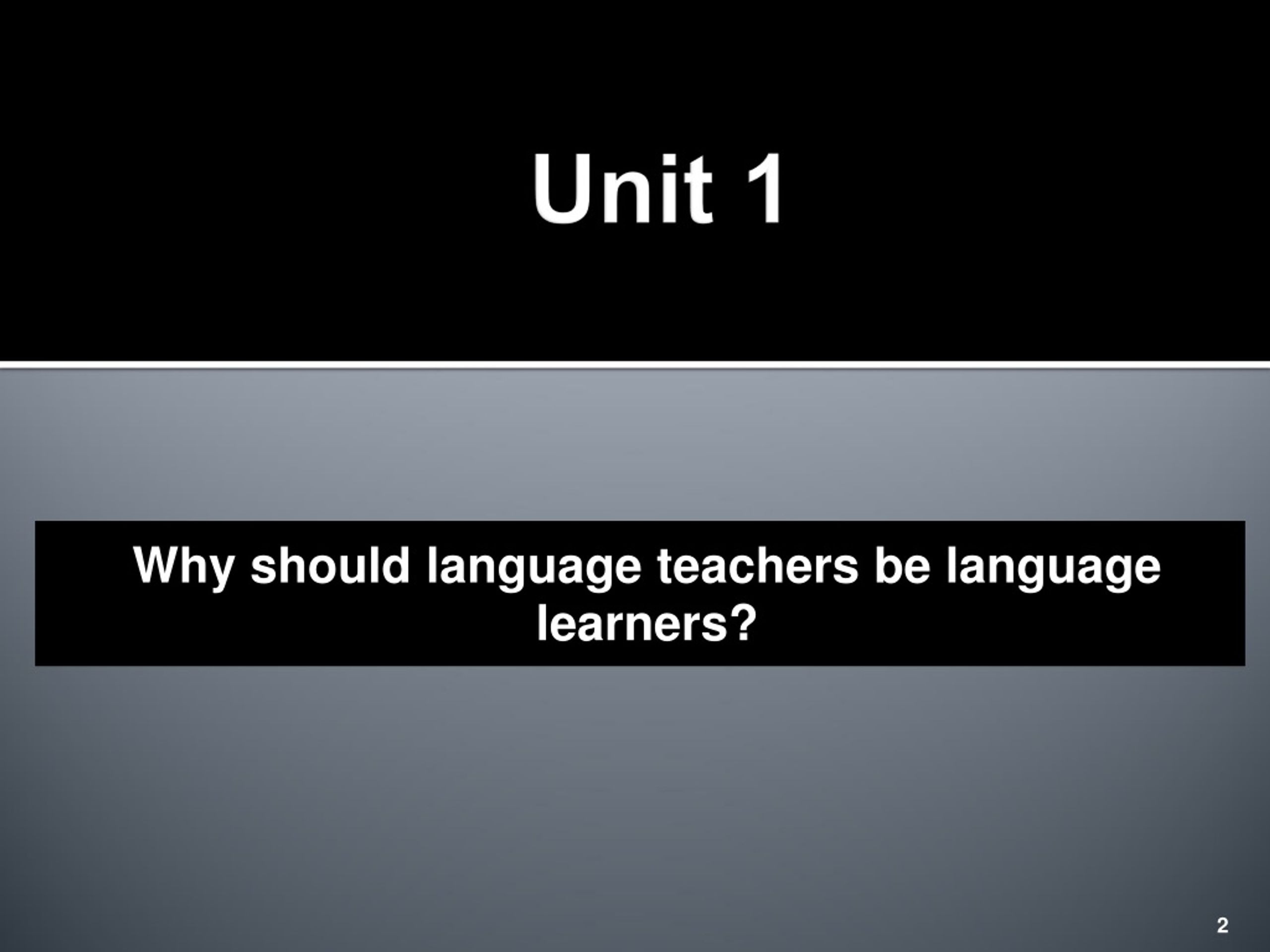 Unit 1

Why should language teachers be language learners?

2